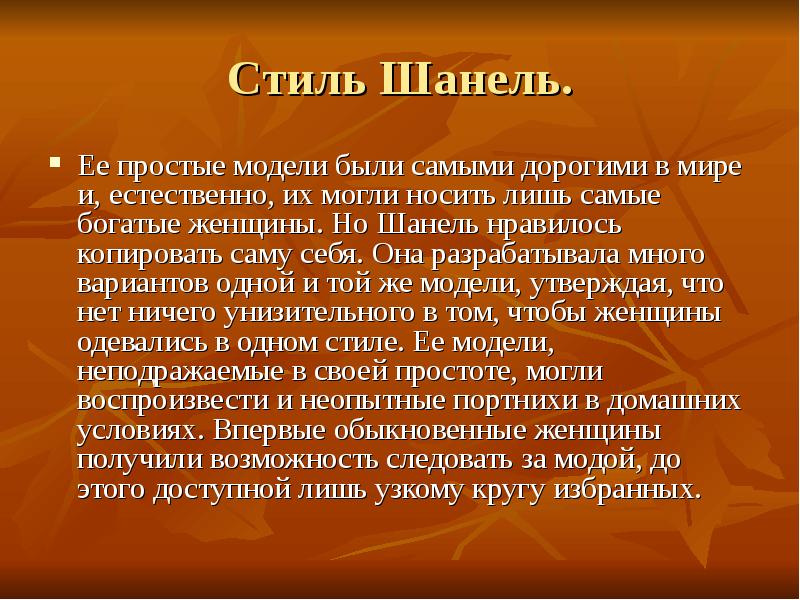 Стиль Шанель.

Ее простые модели были самыми дорогими в мире и, естественно, их могли носить лишь самые богатые женщины. Но Шанель нравилось копировать саму себя. Она разрабатывала много вариантов одной и той же модели, утверждая, что нет ничего унизительного в том, чтобы женщины одевались в одном стиле. Ее модели, неподражаемые в своей простоте, могли воспроизвести и неопытные портнихи в домашних условиях. Впервые обыкновенные женщины получили возможность следовать за модой, до этого доступной лишь узкому кругу избранных.